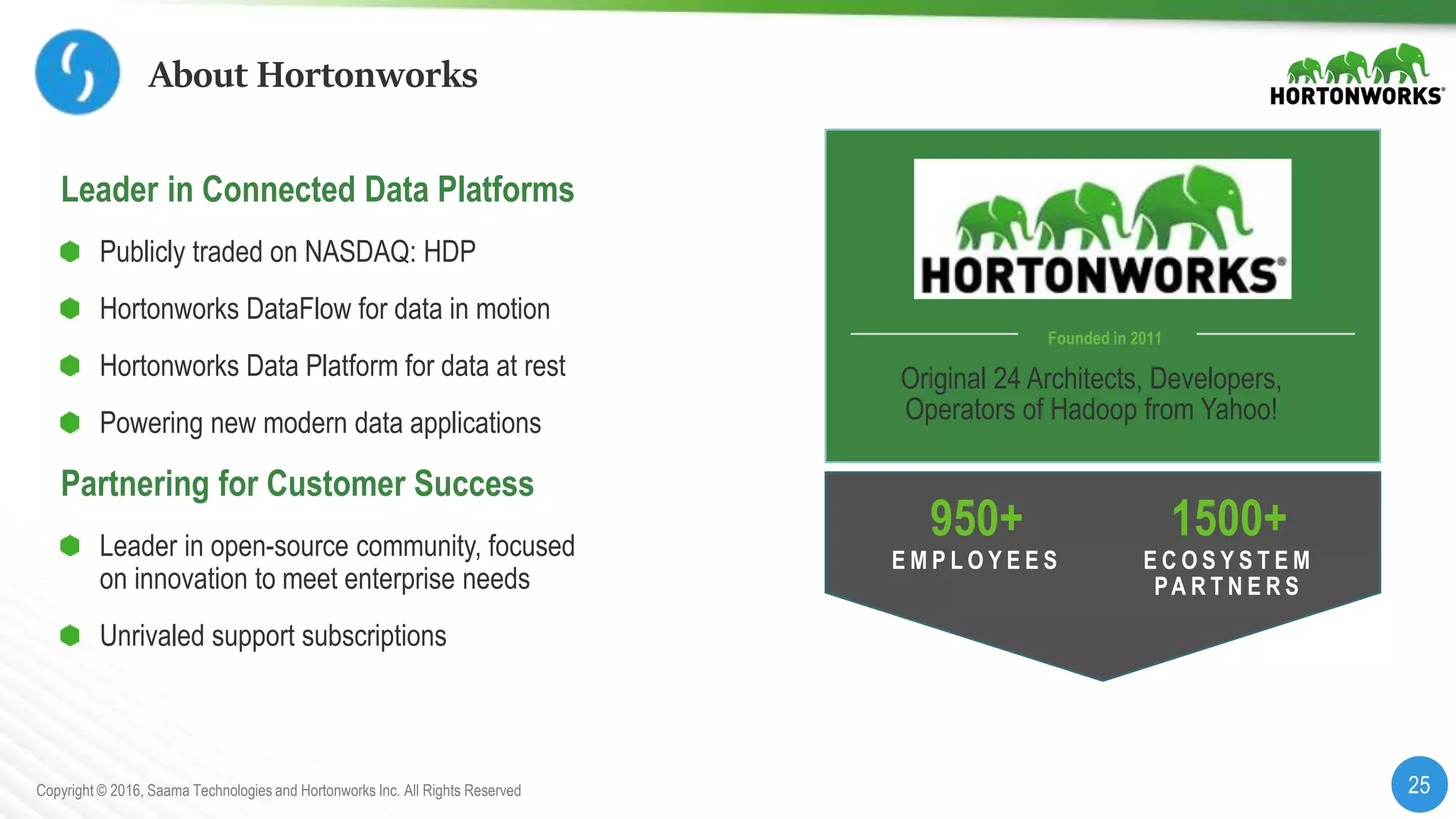 About Hortonworks

HORTONWORKS®

Leader in Connected Data Platforms

Publicly traded on NASDAQ: HDP

Hortonworks DataFlow for data in motion

Hortonworks Data Platform for data at rest

Powering new modern data applications

Partnering for Customer Success

Leader in open-source community, focused on innovation to meet enterprise needs

Unrivaled support subscriptions

HORTONWORKS®

Founded in 2011

Original 24 Architects, Developers, Operators of Hadoop from Yahoo!

950+
EMPLOYEES

1500+
ECOSYSTEM PARTNERS

Copyright © 2016, Saama Technologies and Hortonworks Inc. All Rights Reserved

25